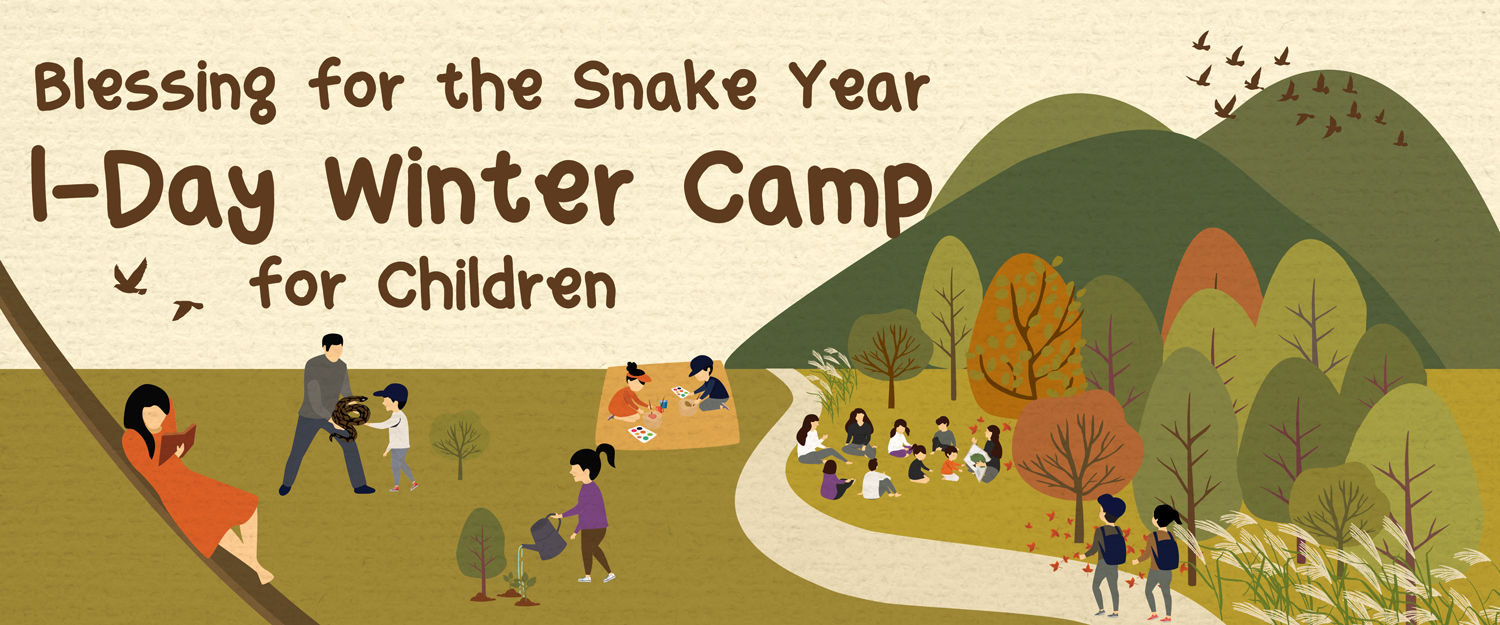 Blessing for the Snake Year
1-Day Winter Camp
for Children